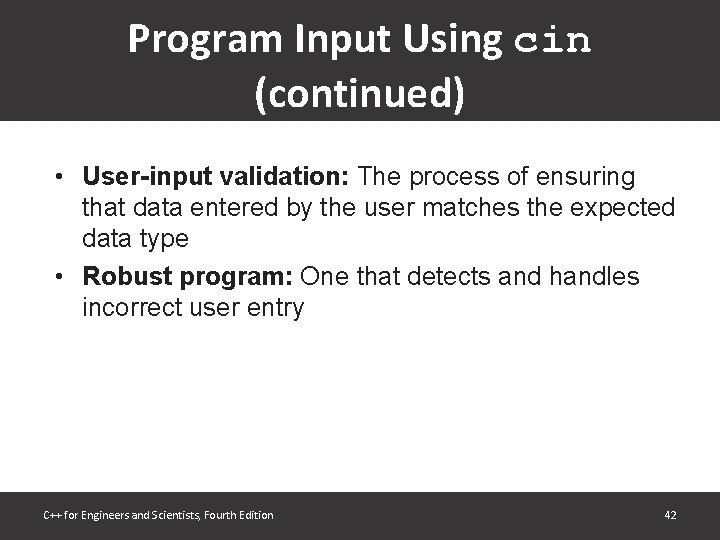 Program Input Using cin (continued)

• User-input validation: The process of ensuring that data entered by the user matches the expected data type

• Robust program: One that detects and handles incorrect user entry

C++ for Engineers and Scientists, Fourth Edition

42